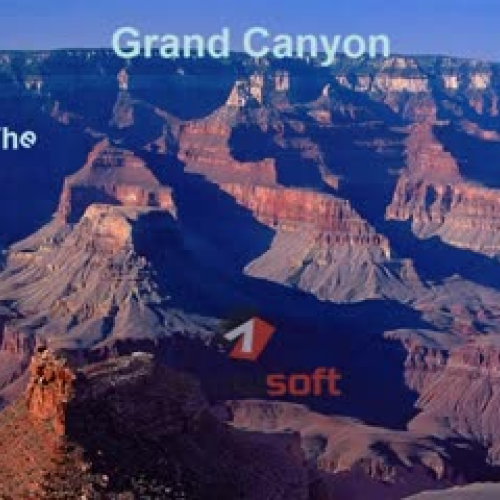 Grand Canyon

he

soft